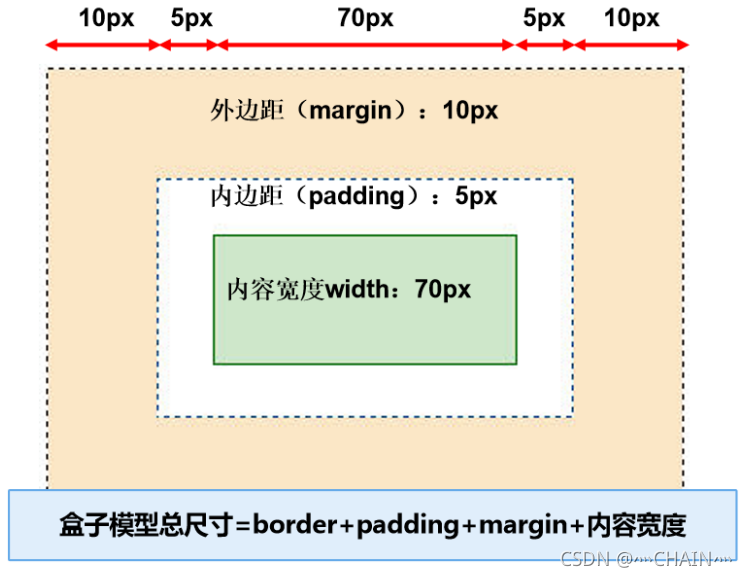 10px 5px 70px 5px 10px

外边距（margin）：10px

内边距（padding）：5px

内容宽度width：70px

盒子模型总尺寸=border+padding+margin+内容宽度

CSDN @···CHAIN···